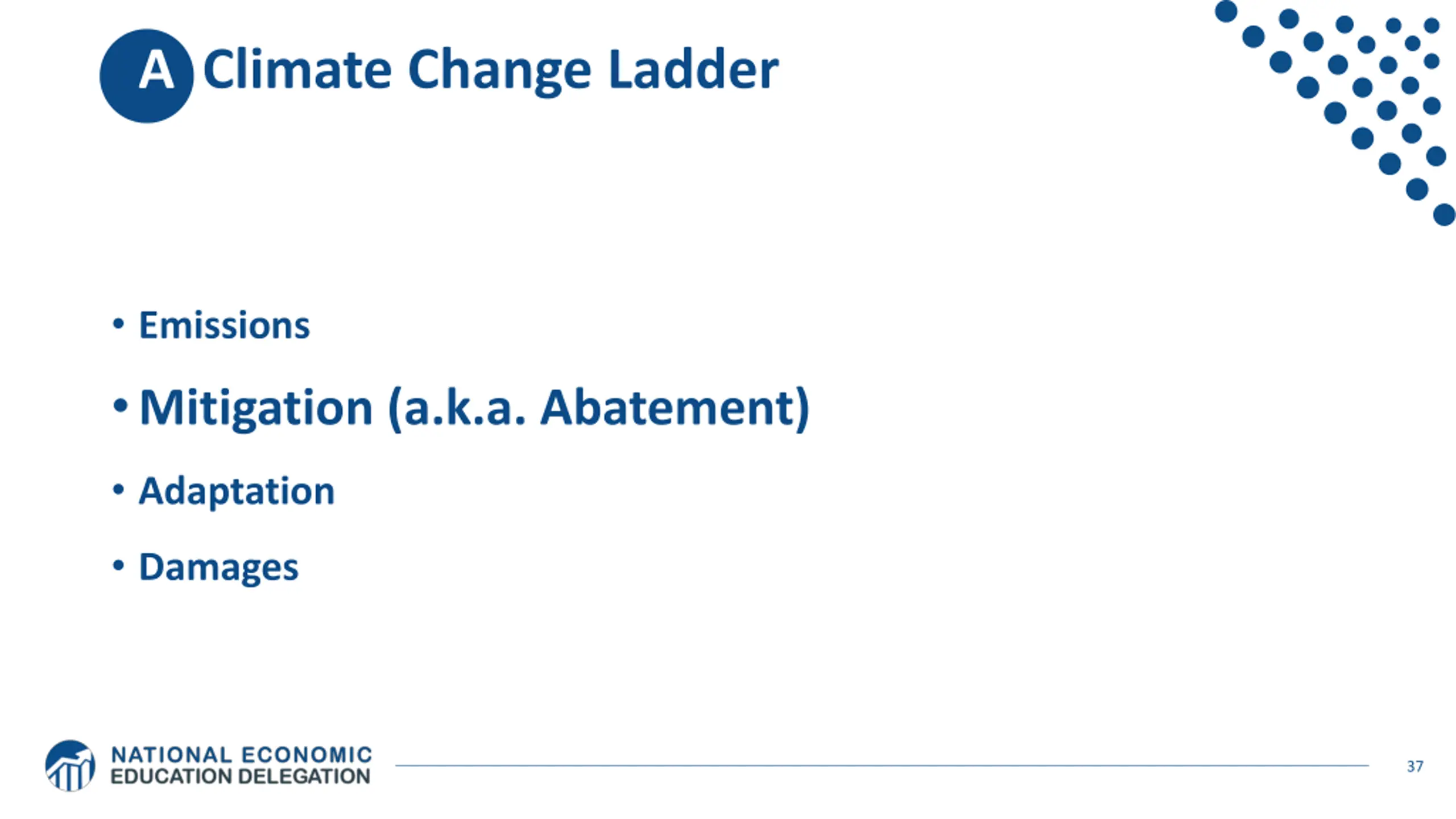 A Climate Change Ladder

• Emissions
• Mitigation (a.k.a. Abatement)
• Adaptation
• Damages

NATIONAL ECONOMIC EDUCATION DELEGATION

37